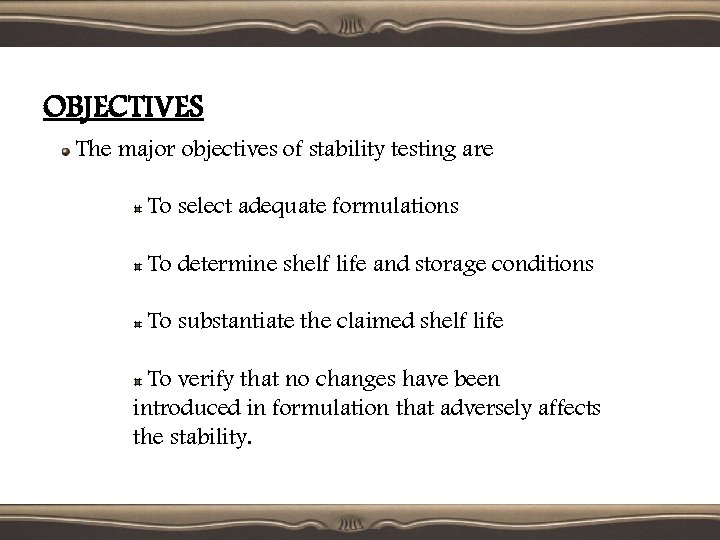 OBJECTIVES

The major objectives of stability testing are

To select adequate formulations

To determine shelf life and storage conditions

To substantiate the claimed shelf life

To verify that no changes have been introduced in formulation that adversely affects the stability.